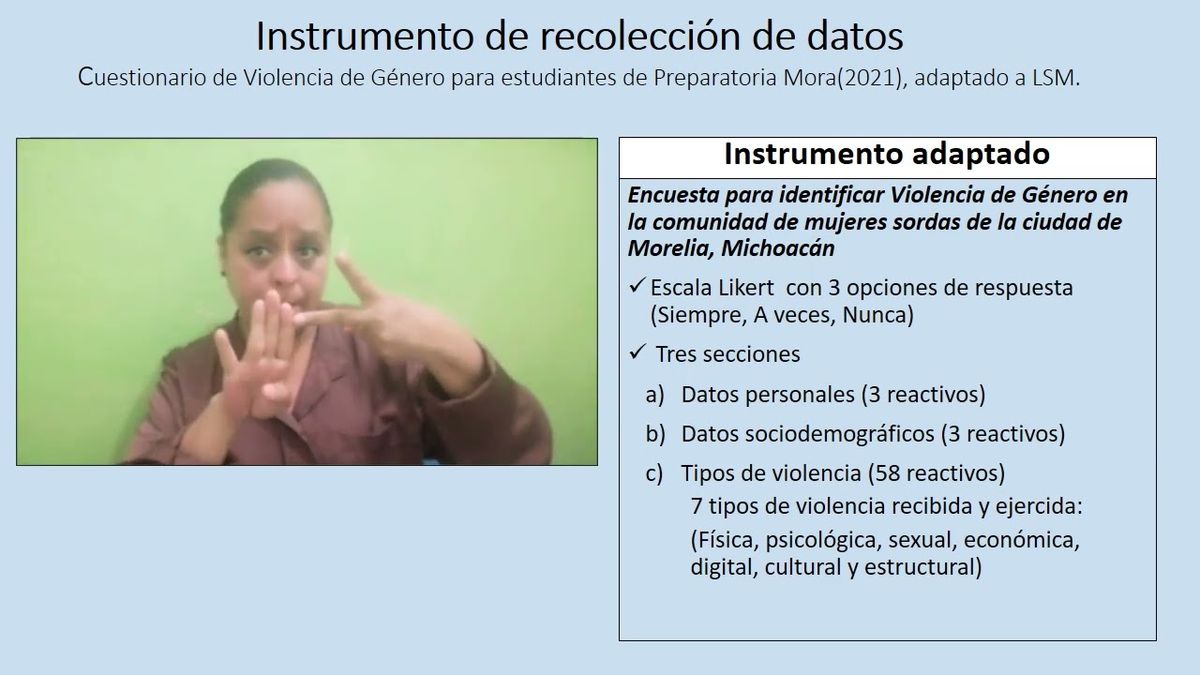 Instrumento de recolección de datos

Cuestionario de Violencia de Género para estudiantes de Preparatoria Mora(2021), adaptado a LSM.

Instrumento adaptado

Encuesta para identificar Violencia de Género en la comunidad de mujeres sordas de la ciudad de Morelia, Michoacán

✓ Escala Likert con 3 opciones de respuesta (Siempre, A veces, Nunca)

✓ Tres secciones

a) Datos personales (3 reactivos)

b) Datos sociodemográficos (3 reactivos)

c) Tipos de violencia (58 reactivos)

7 tipos de violencia recibida y ejercida:

(Física, psicológica, sexual, económica, digital, cultural y estructural)